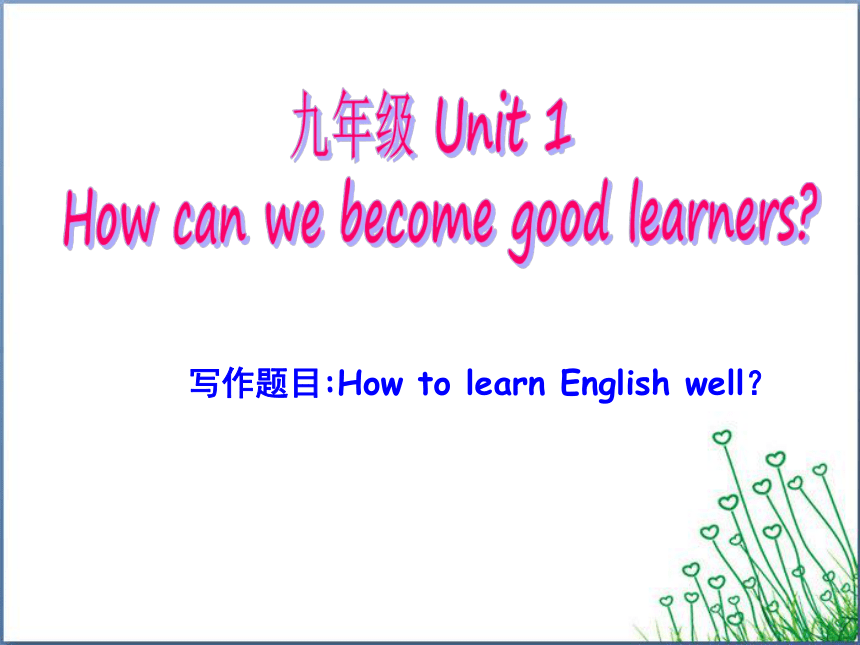 九年级 Unit 1
How can we become good learners?

写作题目:How to learn English well?